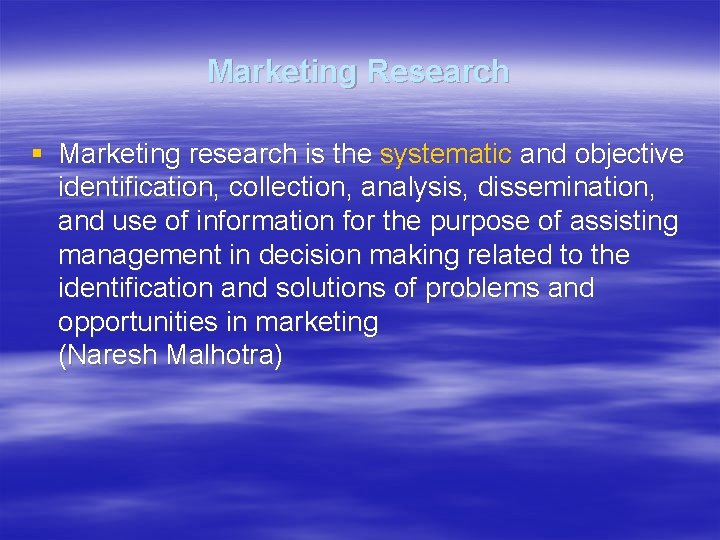 Marketing Research

▪ Marketing research is the systematic and objective identification, collection, analysis, dissemination, and use of information for the purpose of assisting management in decision making related to the identification and solutions of problems and opportunities in marketing
(Naresh Malhotra)